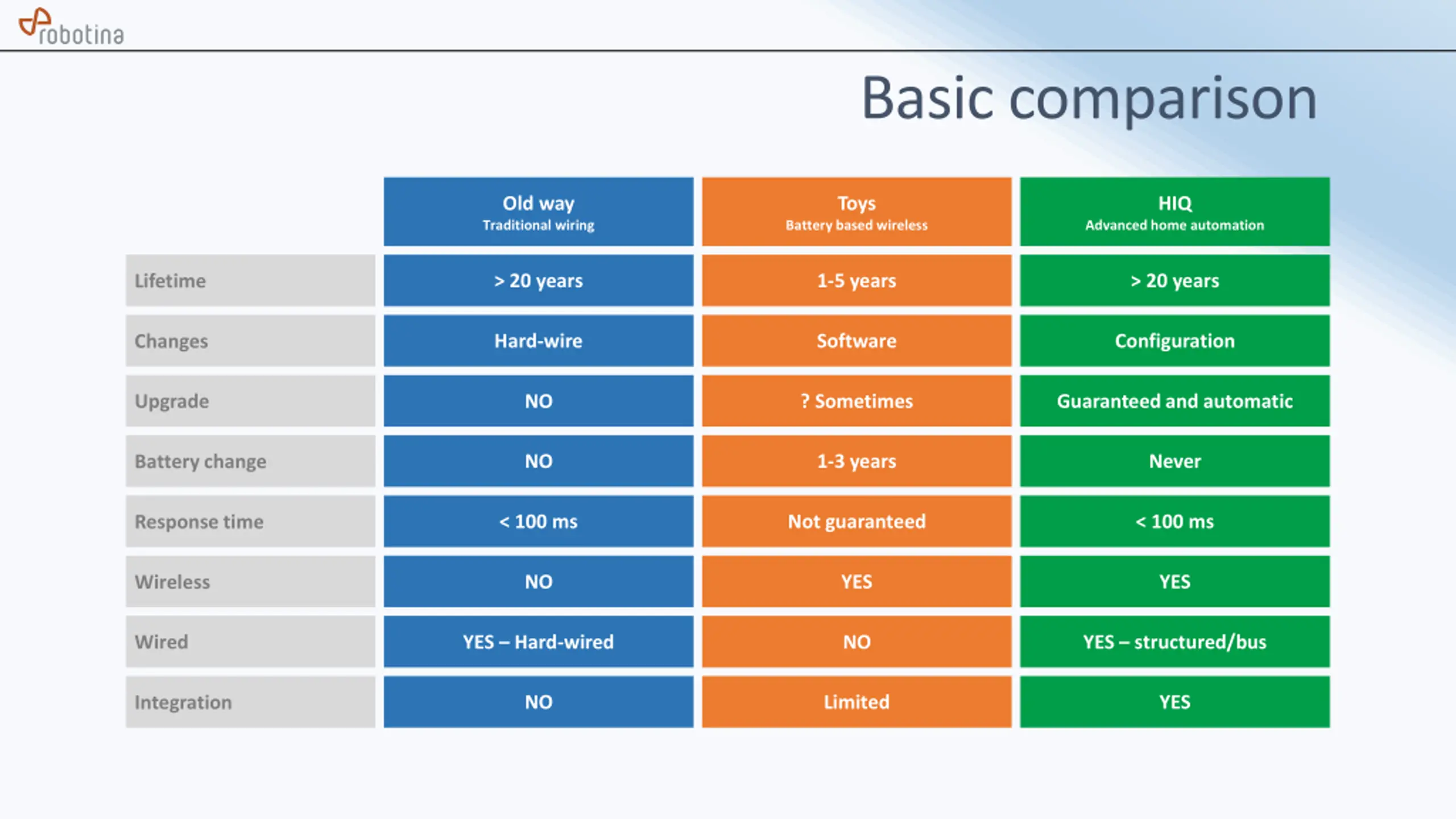 robotina

Basic comparison

| | Old way Traditional wiring | Toys Battery based wireless | HIQ Advanced home automation |
|---|---|---|---|
| Lifetime | > 20 years | 1-5 years | > 20 years |
| Changes | Hard-wire | Software | Configuration |
| Upgrade | NO | ? Sometimes | Guaranteed and automatic |
| Battery change | NO | 1-3 years | Never |
| Response time | < 100 ms | Not guaranteed | < 100 ms |
| Wireless | NO | YES | YES |
| Wired | YES – Hard-wired | NO | YES – structured/bus |
| Integration | NO | Limited | YES |